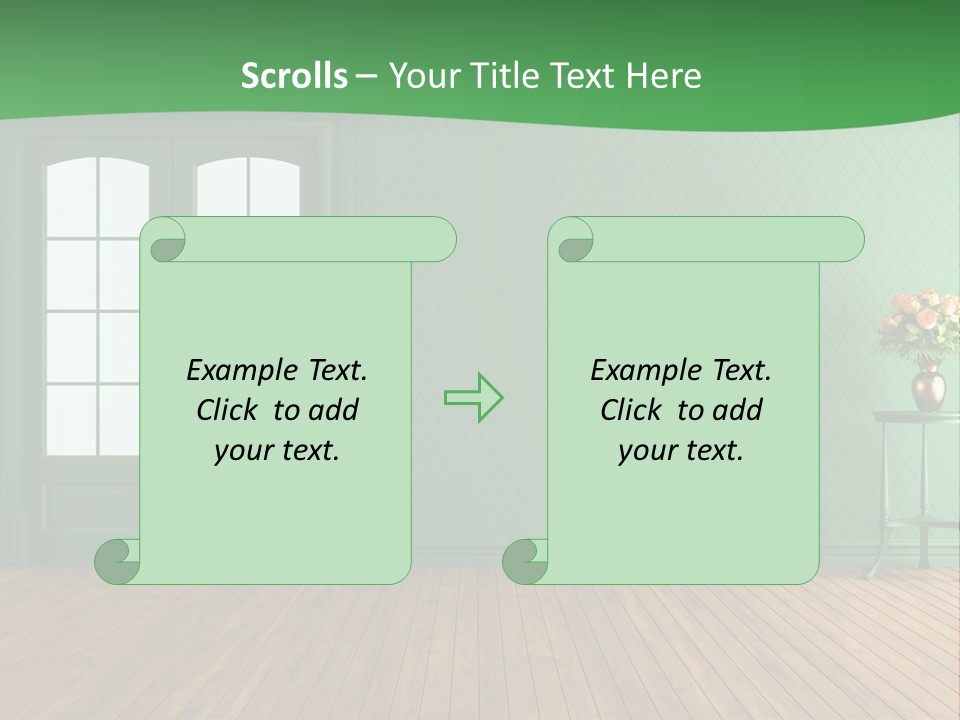 Scrolls – Your Title Text Here

Example Text. Click to add your text.

Example Text. Click to add your text.